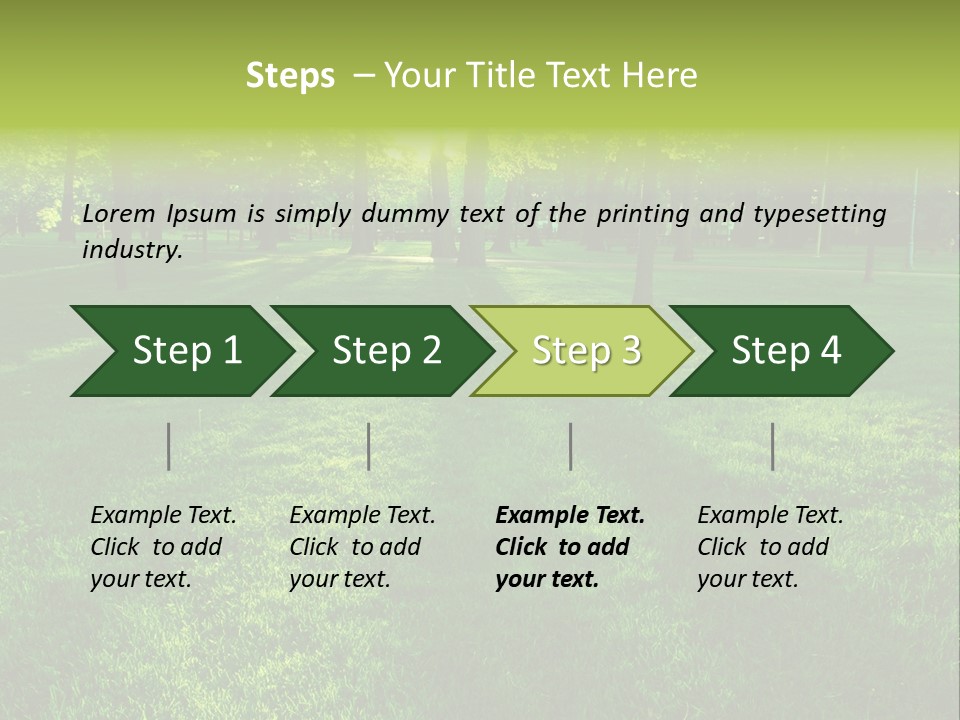 Steps – Your Title Text Here

Lorem Ipsum is simply dummy text of the printing and typesetting industry.

Step 1

Step 2

Step 3

Step 4

Example Text. Click to add your text.

Example Text. Click to add your text.

Example Text. Click to add your text.

Example Text. Click to add your text.